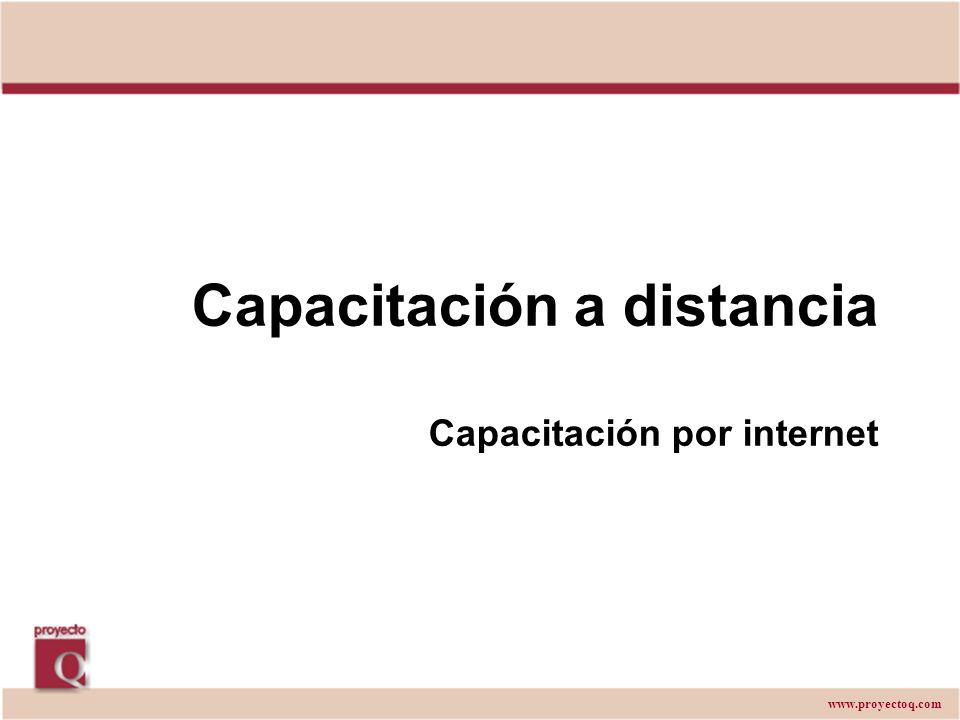 Capacitación a distancia

Capacitación por internet

proyecto
Q

www.proyectoq.com